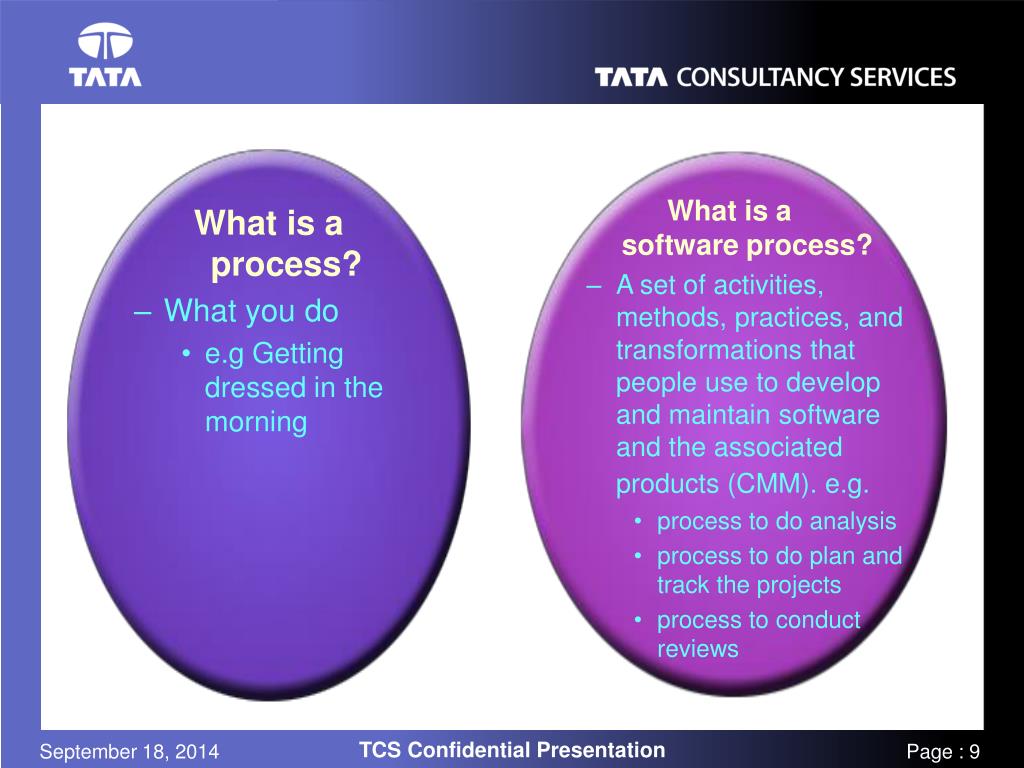 TATA

TATA CONSULTANCY SERVICES

What is a process?

– What you do

• e.g Getting dressed in the morning

What is a software process?

– A set of activities, methods, practices, and transformations that people use to develop and maintain software and the associated products (CMM). e.g.

• process to do analysis

• process to do plan and track the projects

• process to conduct reviews

September 18, 2014

TCS Confidential Presentation

Page : 9